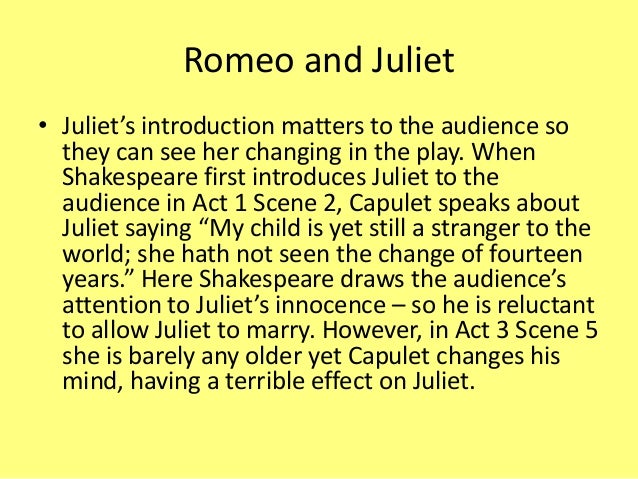 Romeo and Juliet

• Juliet’s introduction matters to the audience so they can see her changing in the play. When Shakespeare first introduces Juliet to the audience in Act 1 Scene 2, Capulet speaks about Juliet saying “My child is yet still a stranger to the world; she hath not seen the change of fourteen years.” Here Shakespeare draws the audience’s attention to Juliet’s innocence – so he is reluctant to allow Juliet to marry. However, in Act 3 Scene 5 she is barely any older yet Capulet changes his mind, having a terrible effect on Juliet.